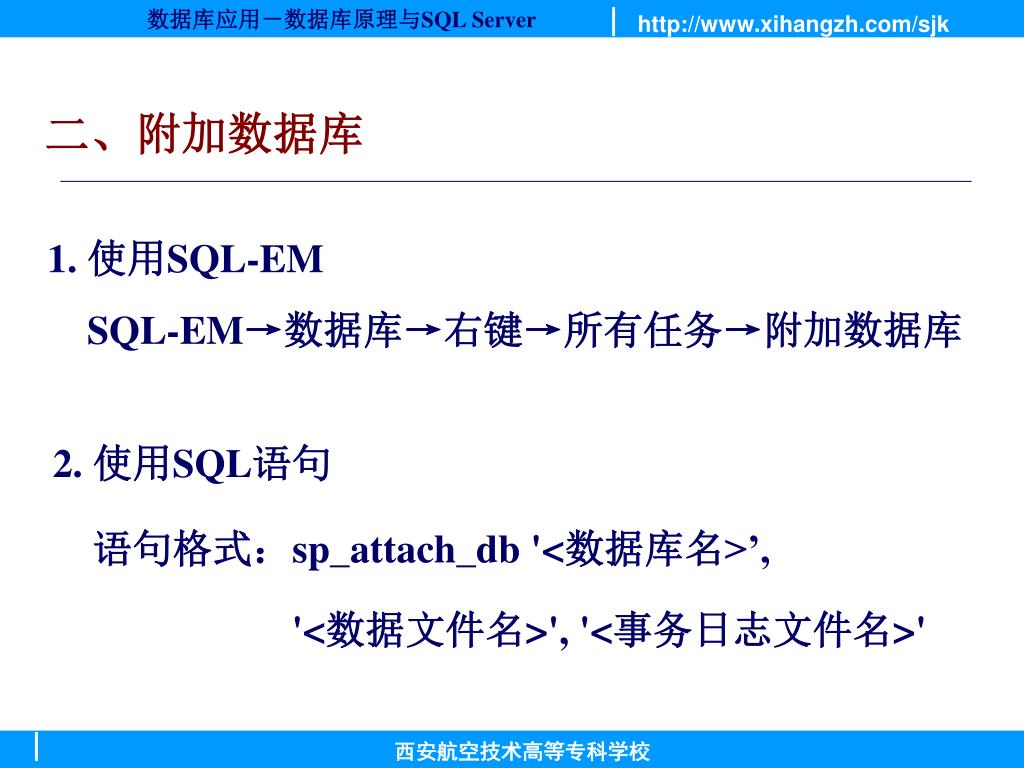 数据库应用－数据库原理与SQL Server

http://www.xihangzh.com/sjk

二、附加数据库

1. 使用SQL-EM

SQL-EM→数据库→右键→所有任务→附加数据库

2. 使用SQL语句

语句格式：sp_attach_db '<数据库名>’,

'<数据文件名>', '<事务日志文件名>'

西安航空技术高等专科学校